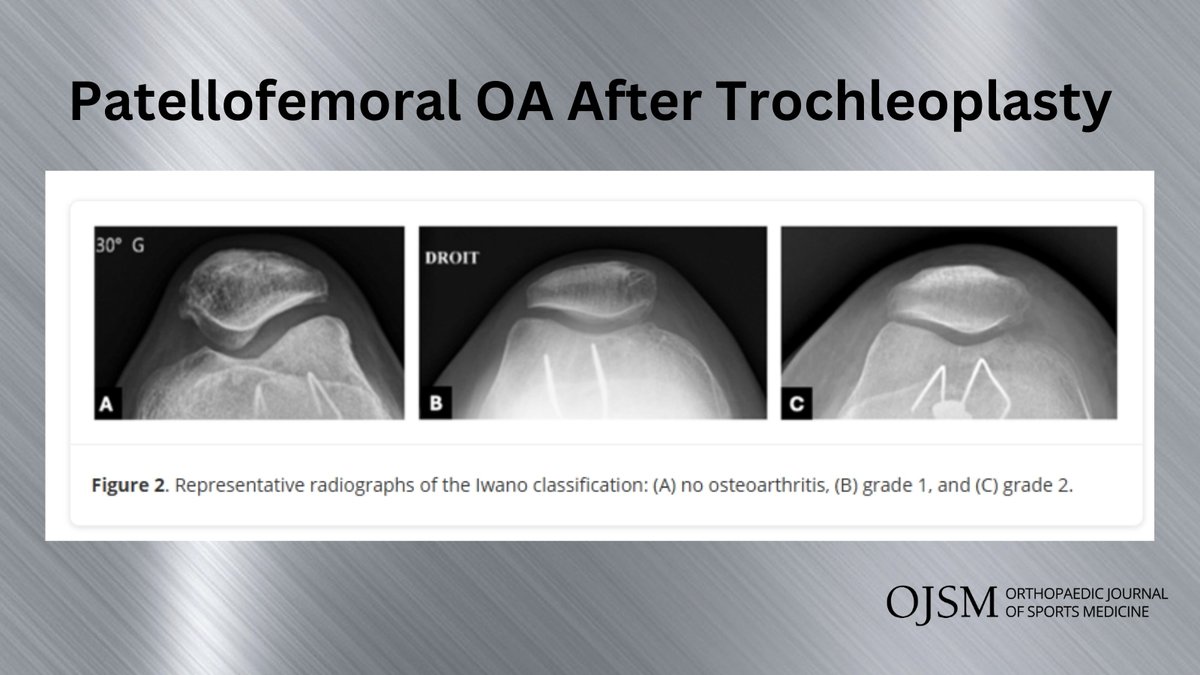 Patellofemoral OA After Trochleoplasty

30° G

A

DROIT

B

C

**Figure 2**. Representative radiographs of the Iwano classification: (A) no osteoarthritis, (B) grade 1, and (C) grade 2.

OJSM ORTHOPAEDIC JOURNAL OF SPORTS MEDICINE